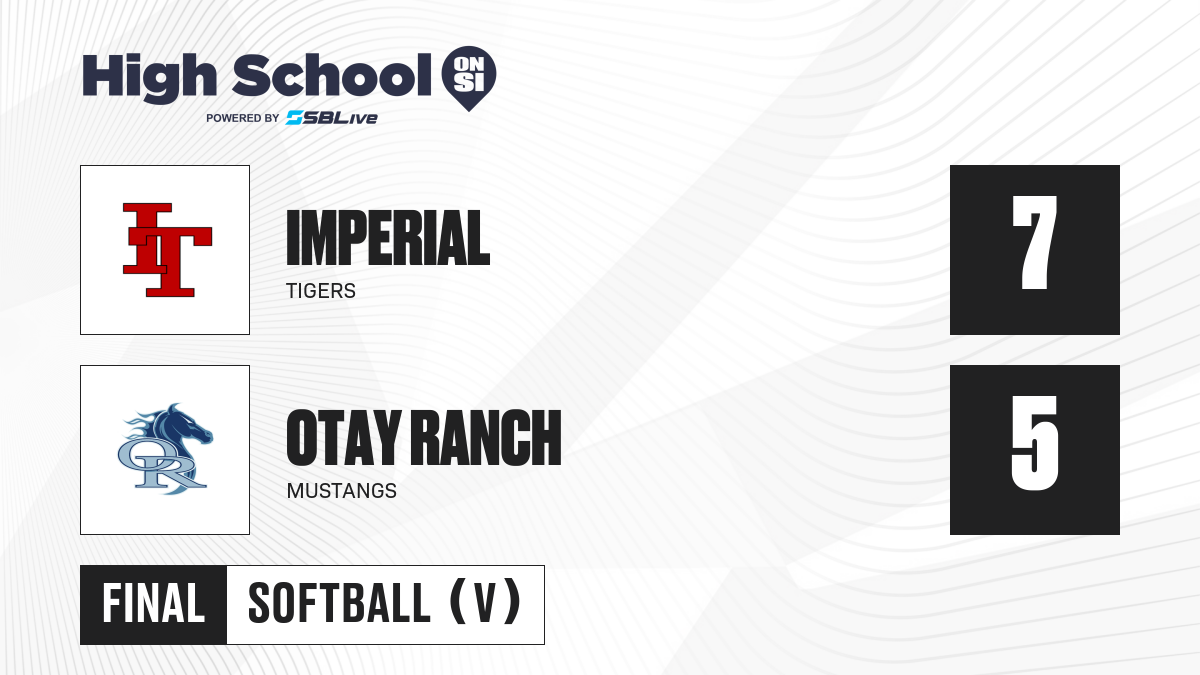 High School ON SI
POWERED BY SBLive

IT
IMPERIAL
TIGERS
7

OR
OTAY RANCH
MUSTANGS
5

FINAL SOFTBALL (V)